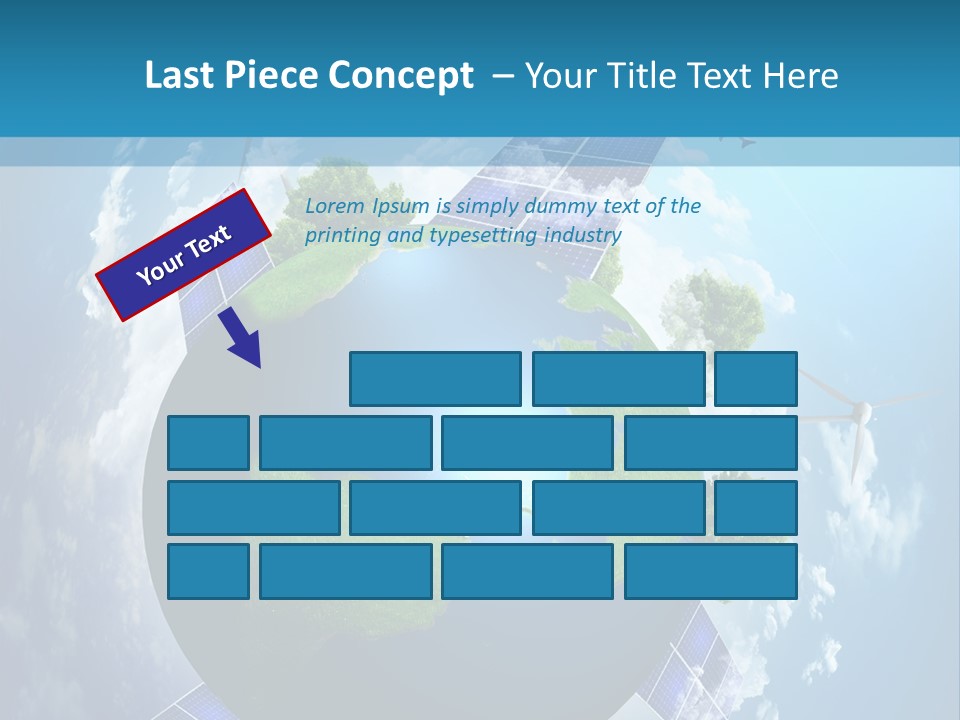 Last Piece Concept – Your Title Text Here

Your Text

Lorem Ipsum is simply dummy text of the printing and typesetting industry